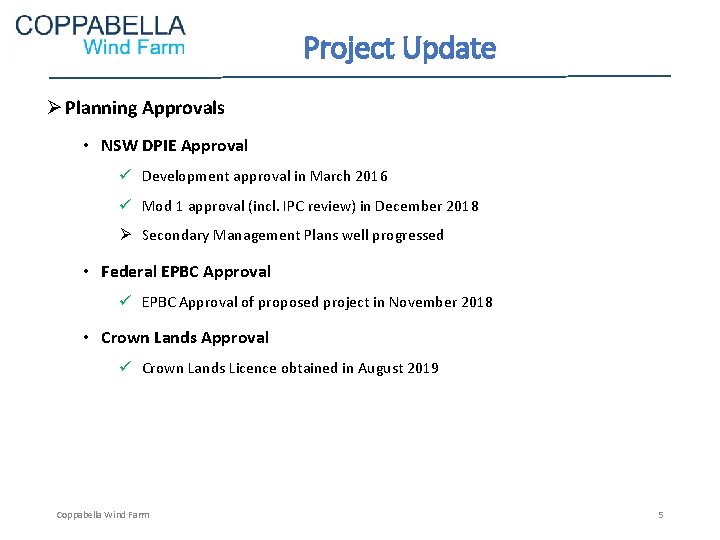 COPPABELLA
Wind Farm

Project Update

➢ Planning Approvals

• NSW DPIE Approval

✓ Development approval in March 2016

✓ Mod 1 approval (incl. IPC review) in December 2018

➢ Secondary Management Plans well progressed

• Federal EPBC Approval

✓ EPBC Approval of proposed project in November 2018

• Crown Lands Approval

✓ Crown Lands Licence obtained in August 2019

Coppabella Wind Farm

5